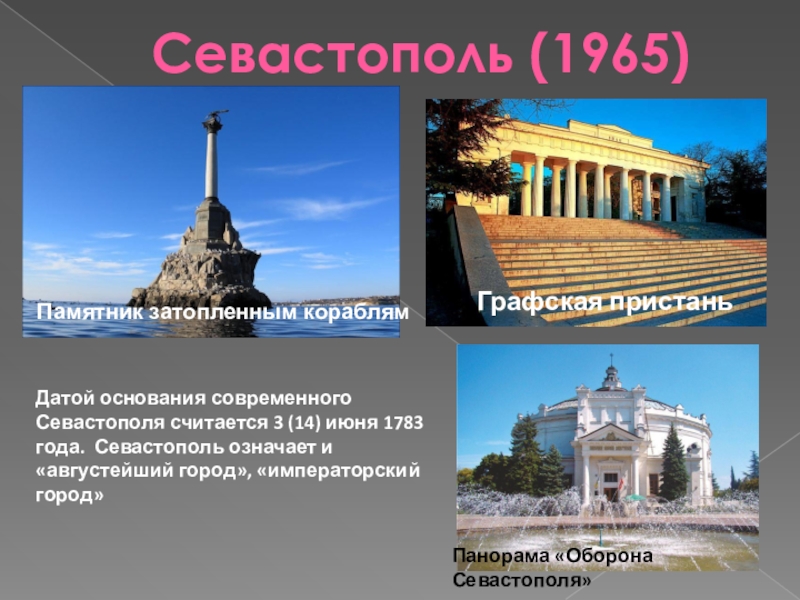 Севастополь (1965)

Памятник затопленным кораблям

Графская пристань

Датой основания современного Севастополя считается 3 (14) июня 1783 года. Севастополь означает и «августейший город», «императорский город»

Панорама «Оборона Севастополя»